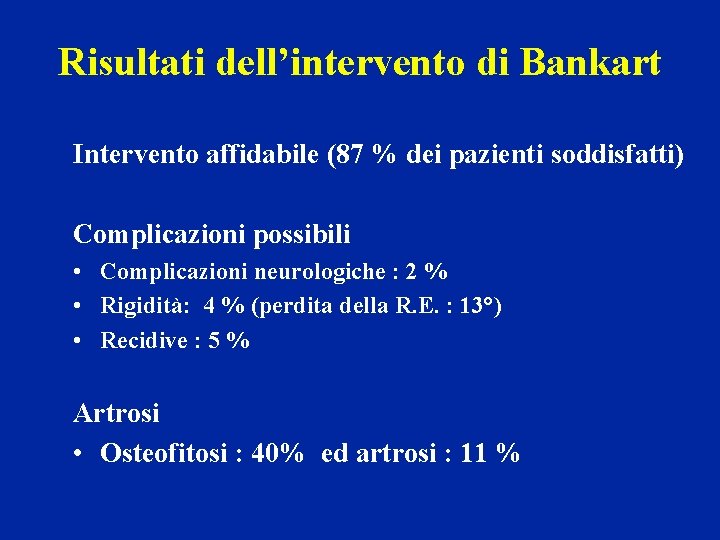 Risultati dell’intervento di Bankart

Intervento affidabile (87 % dei pazienti soddisfatti)

Complicazioni possibili
• Complicazioni neurologiche : 2 %
• Rigidità: 4 % (perdita della R.E. : 13°)
• Recidive : 5 %

Artrosi
• Osteofitosi : 40% ed artrosi : 11 %